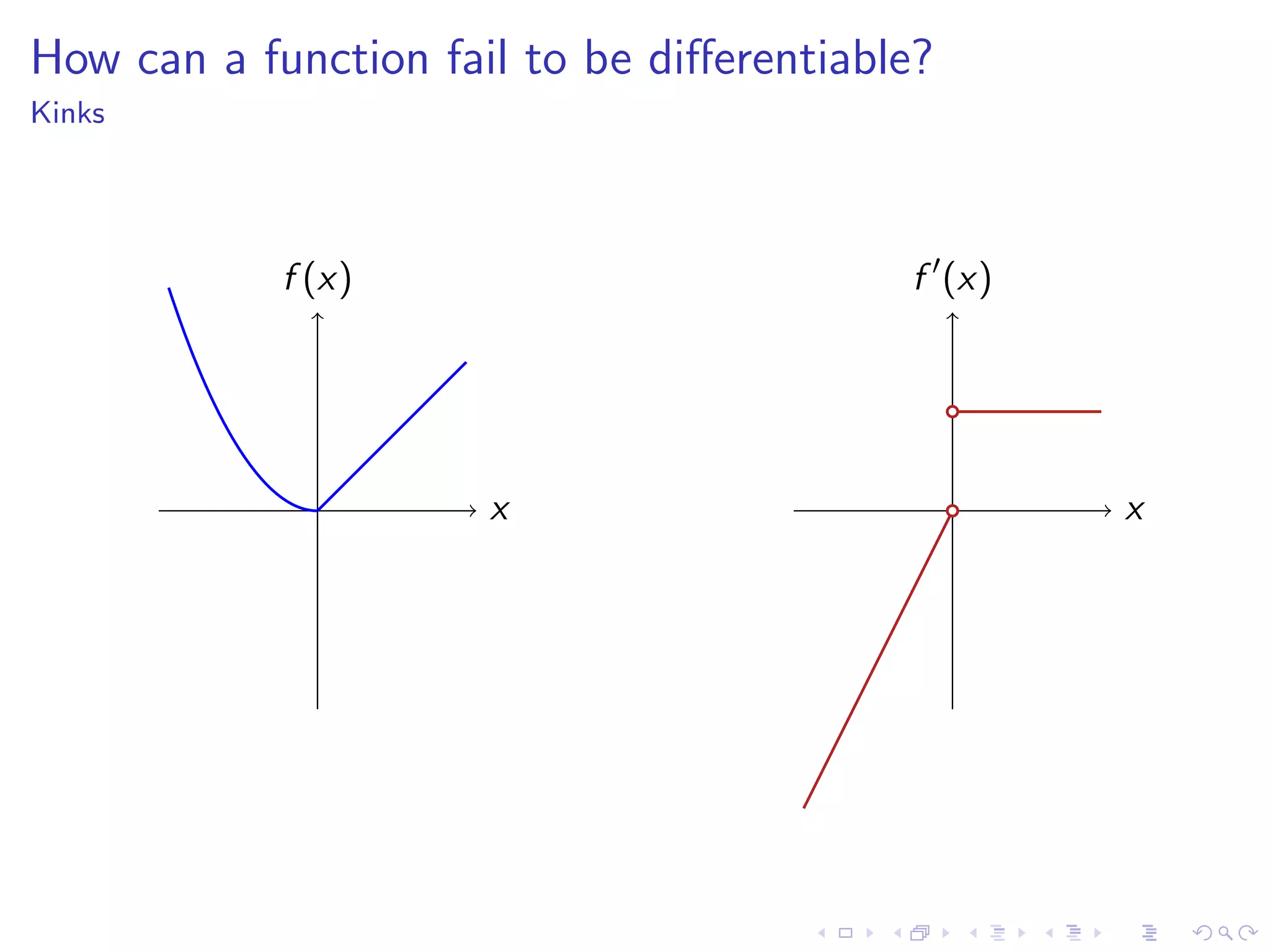 How can a function fail to be differentiable?

Kinks

$f(x)$

$x$

$f'(x)$

$x$